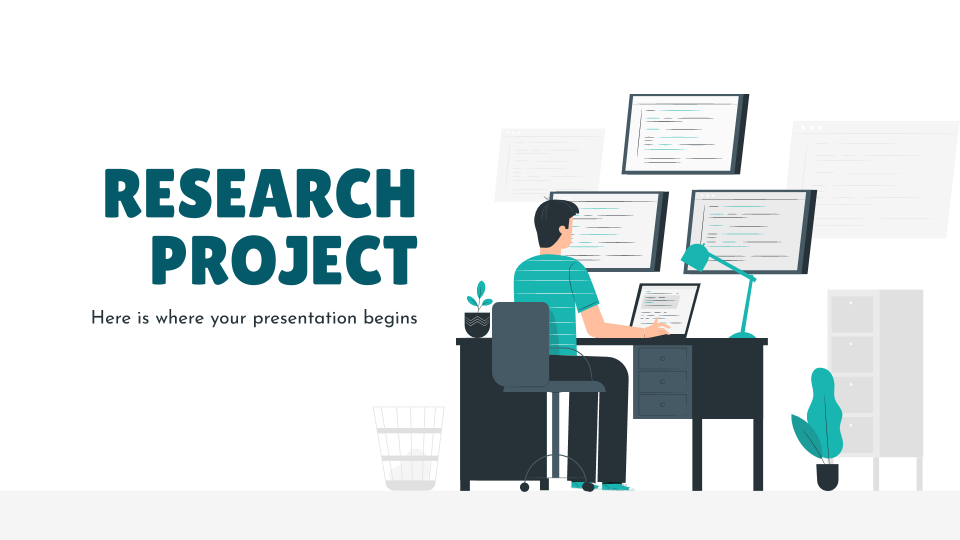 RESEARCH PROJECT

Here is where your presentation begins